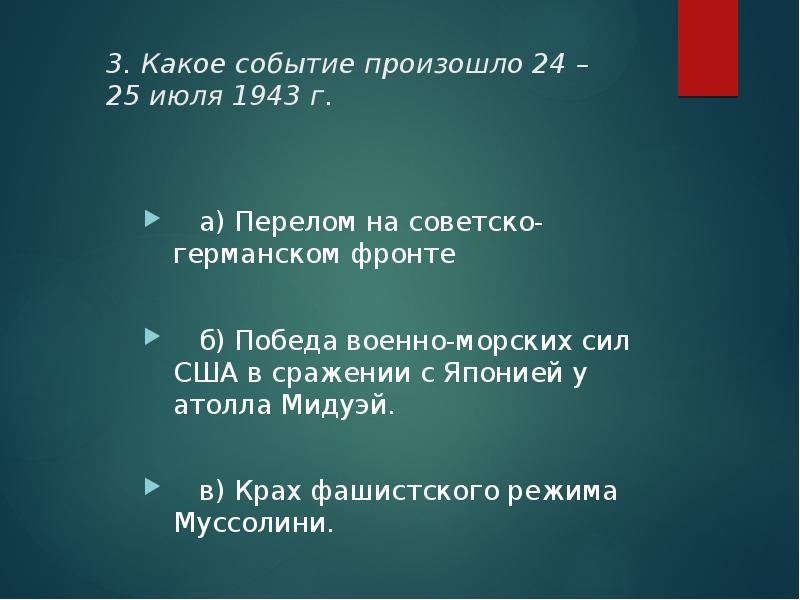 3. Какое событие произошло 24 – 25 июля 1943 г.

а) Перелом на советско-германском фронте

б) Победа военно-морских сил США в сражении с Японией у атолла Мидуэй.

в) Крах фашистского режима Муссолини.